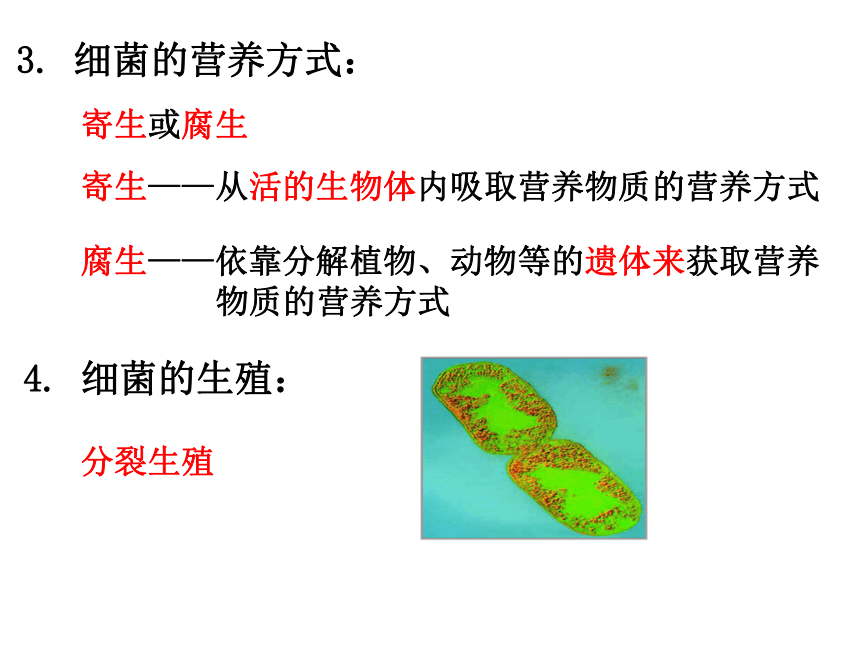 3. 细菌的营养方式：

寄生或腐生

寄生——从活的生物体内吸取营养物质的营养方式

腐生——依靠分解植物、动物等的遗体来获取营养物质的营养方式

4. 细菌的生殖：

分裂生殖